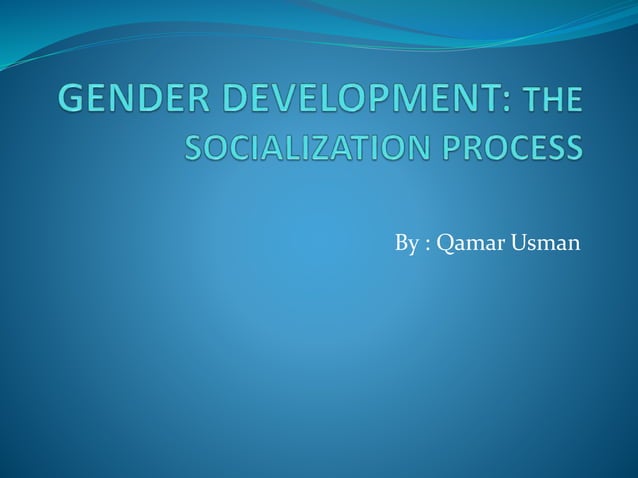 GENDER DEVELOPMENT: THE SOCIALIZATION PROCESS

By : Qamar Usman